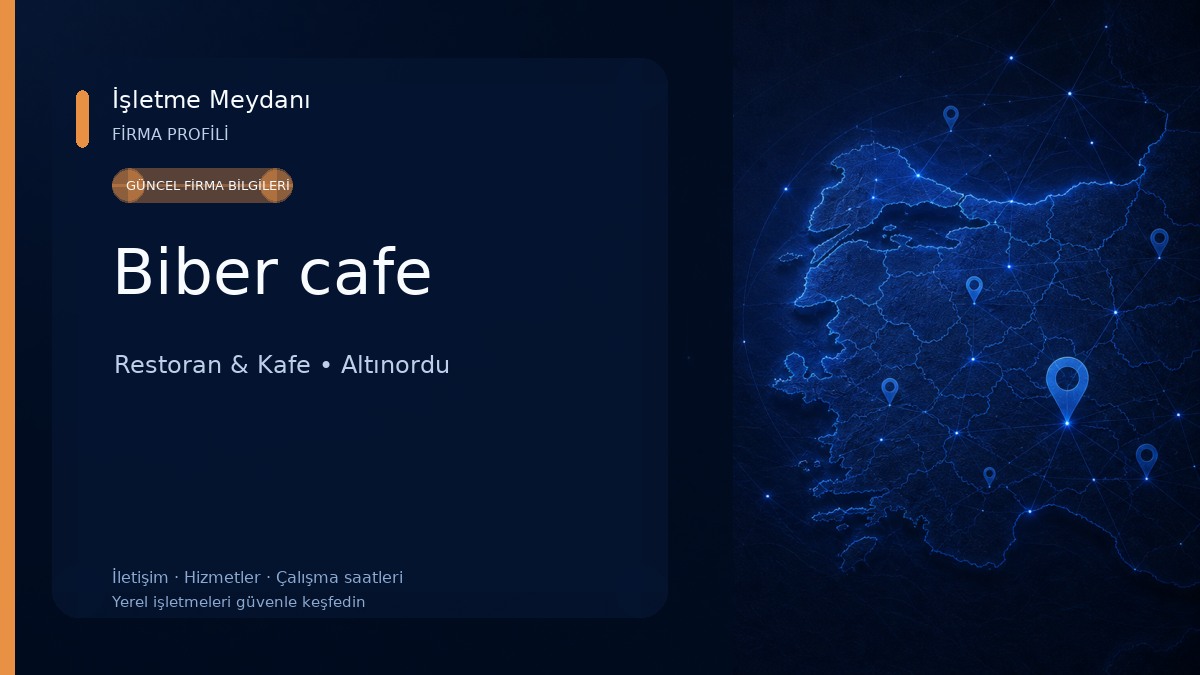 İşletme Meydanı
FİRMA PROFİLİ

GÜNCEL FİRMA BİLGİLERİ

Biber cafe

Restoran & Kafe • Altınordu

İletişim · Hizmetler · Çalışma saatleri
Yerel işletmeleri güvenle keşfedin